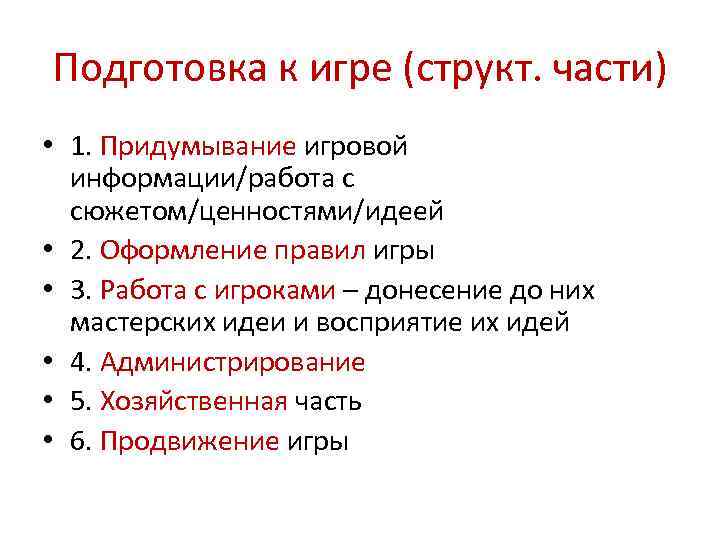 Подготовка к игре (структ. части)

• 1. Придумывание игровой информации/работа с сюжетом/ценностями/идеей
• 2. Оформление правил игры
• 3. Работа с игроками – донесение до них мастерских идеи и восприятие их идей
• 4. Администрирование
• 5. Хозяйственная часть
• 6. Продвижение игры